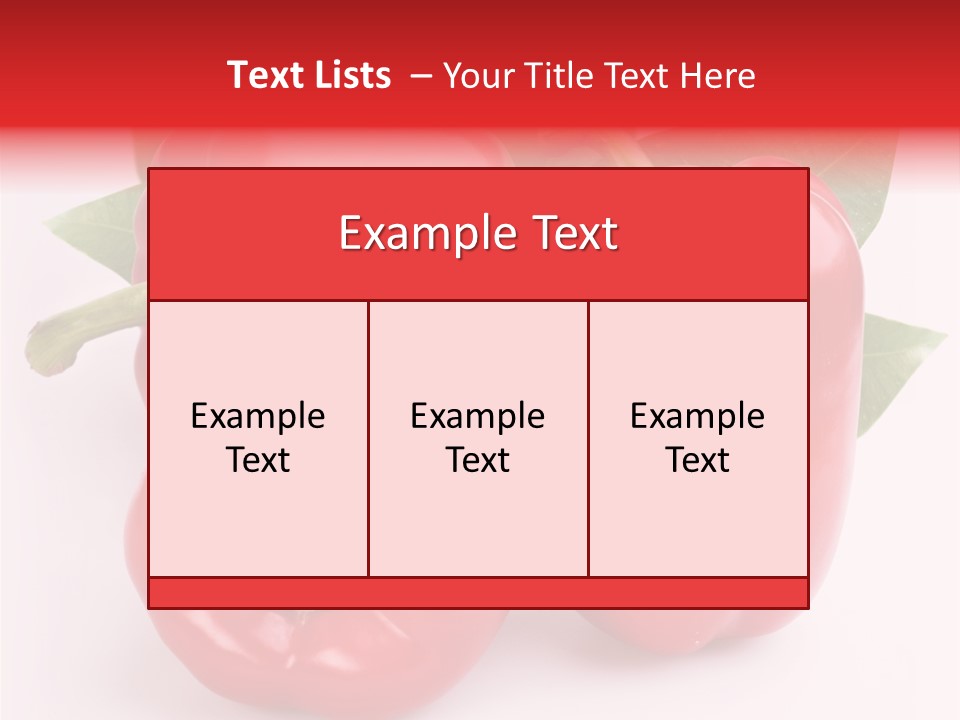 Text Lists – Your Title Text Here

Example Text

Example Text

Example Text

Example Text